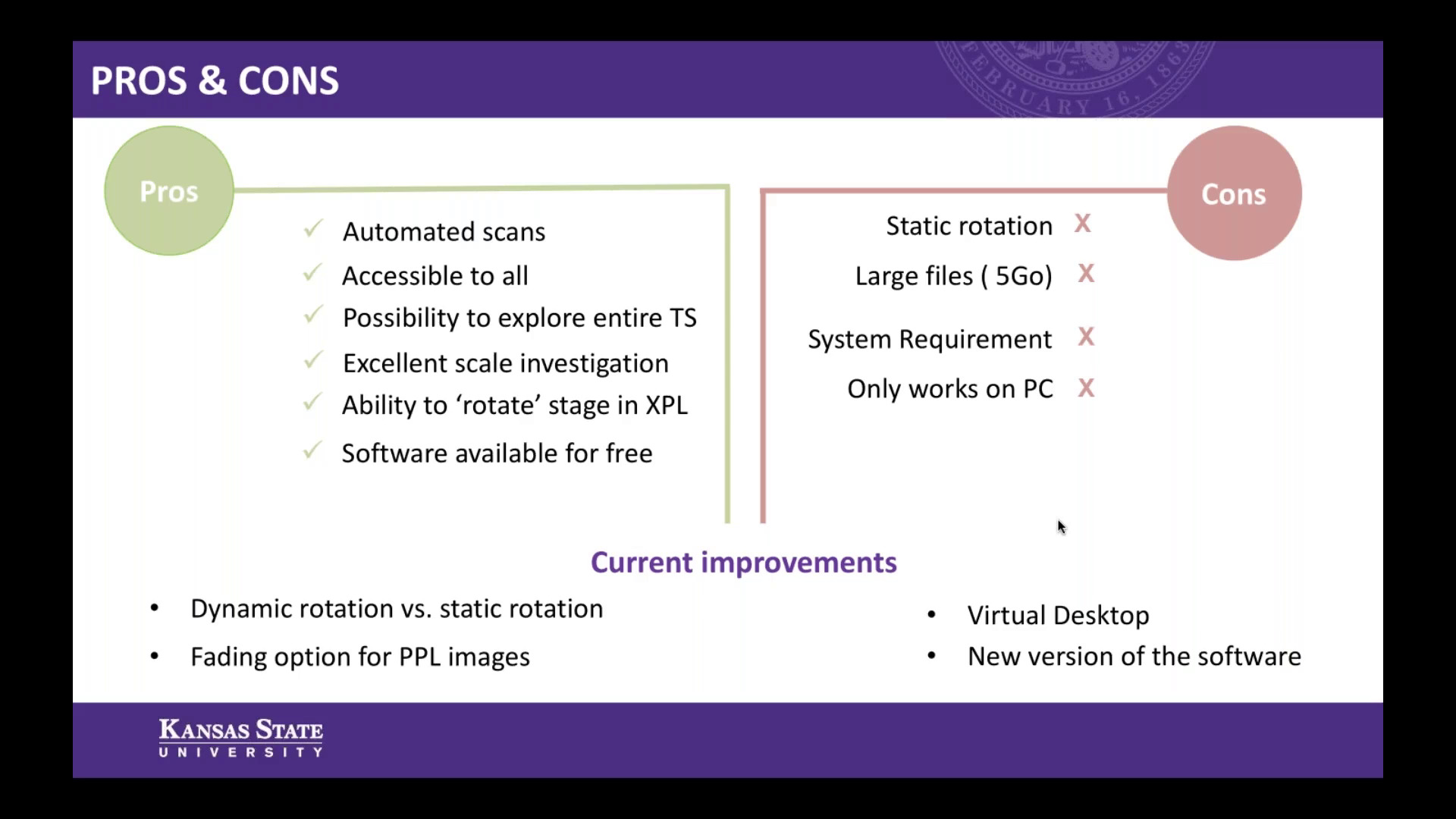 PROS & CONS

FEBRUARY 16, 1863

Pros

✓ Automated scans
✓ Accessible to all
✓ Possibility to explore entire TS
✓ Excellent scale investigation
✓ Ability to 'rotate' stage in XPL
✓ Software available for free

Cons

Static rotation X
Large files ( 5Go) X
System Requirement X
Only works on PC X

Current improvements

• Dynamic rotation vs. static rotation
• Fading option for PPL images

• Virtual Desktop
• New version of the software

KANSAS STATE
UNIVERSITY